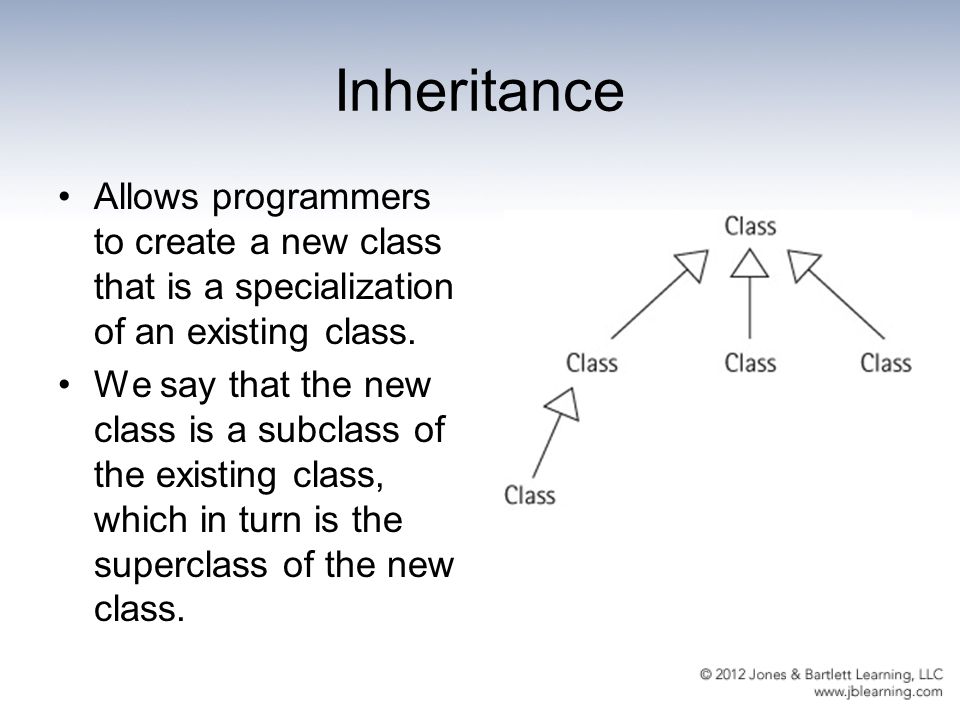 Inheritance

• Allows programmers to create a new class that is a specialization of an existing class.

• We say that the new class is a subclass of the existing class, which in turn is the superclass of the new class.

Class

Class

Class

Class

Class

© 2012 Jones & Bartlett Learning, LLC
www.jblearning.com